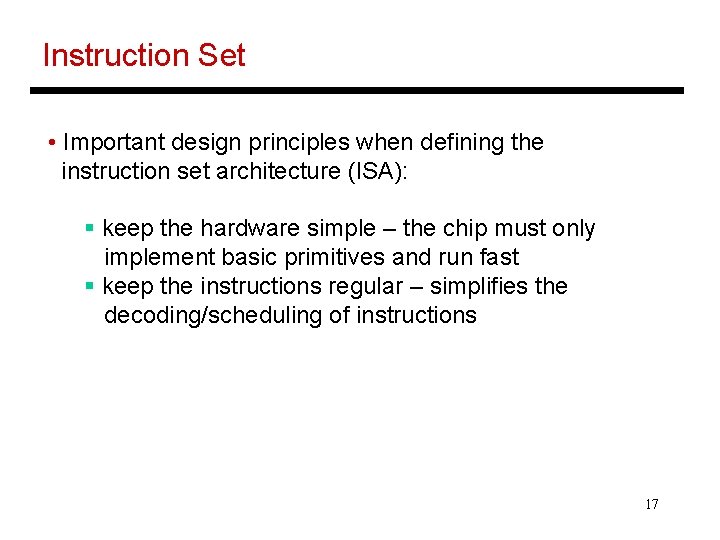 Instruction Set

• Important design principles when defining the instruction set architecture (ISA):

▪ keep the hardware simple – the chip must only implement basic primitives and run fast
▪ keep the instructions regular – simplifies the decoding/scheduling of instructions

17